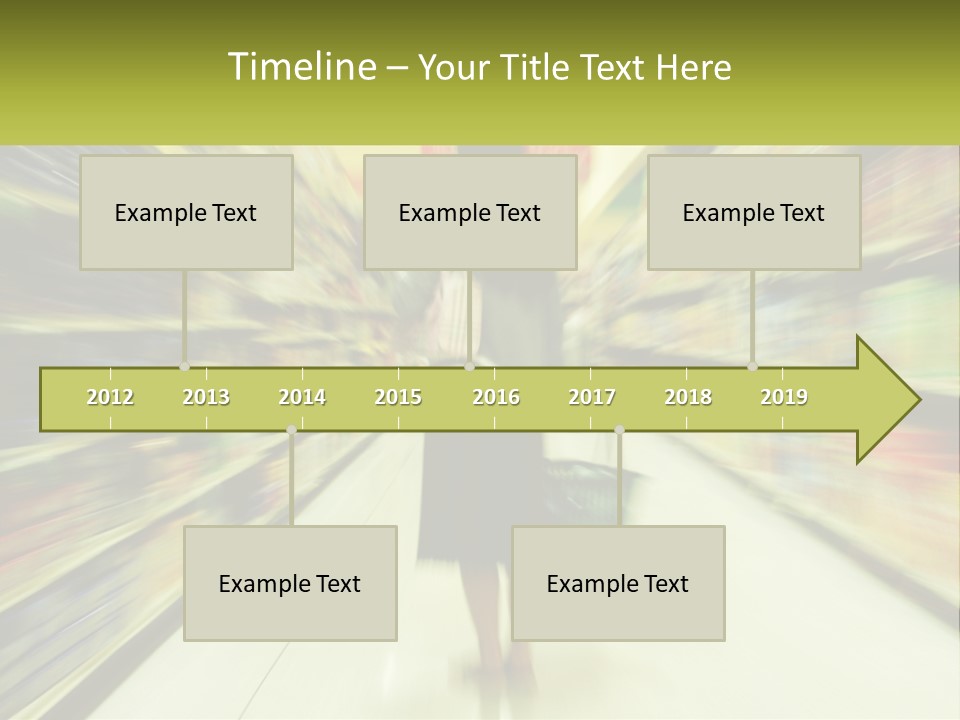 Timeline – Your Title Text Here

Example Text

Example Text

Example Text

2012 2013 2014 2015 2016 2017 2018 2019

Example Text

Example Text